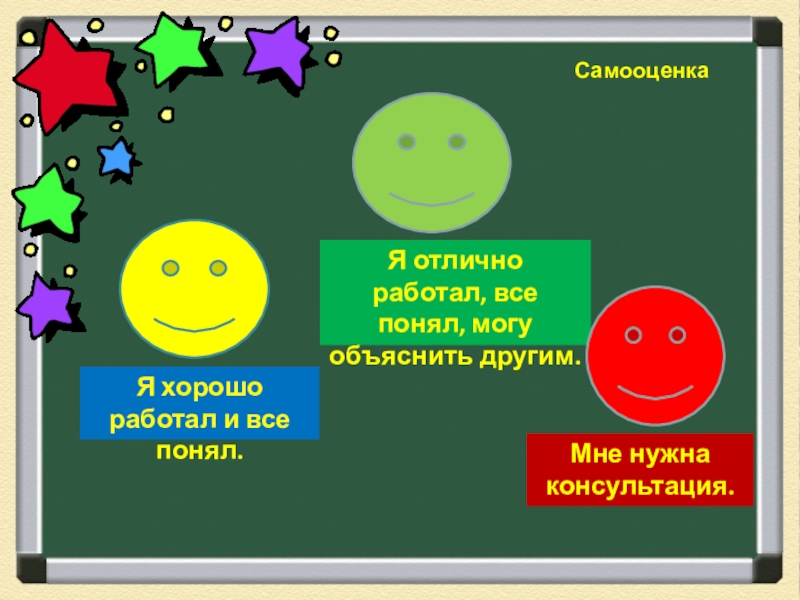 Самооценка

Я отлично работал, все понял, могу объяснить другим.

Я хорошо работал и все понял.

Мне нужна консультация.